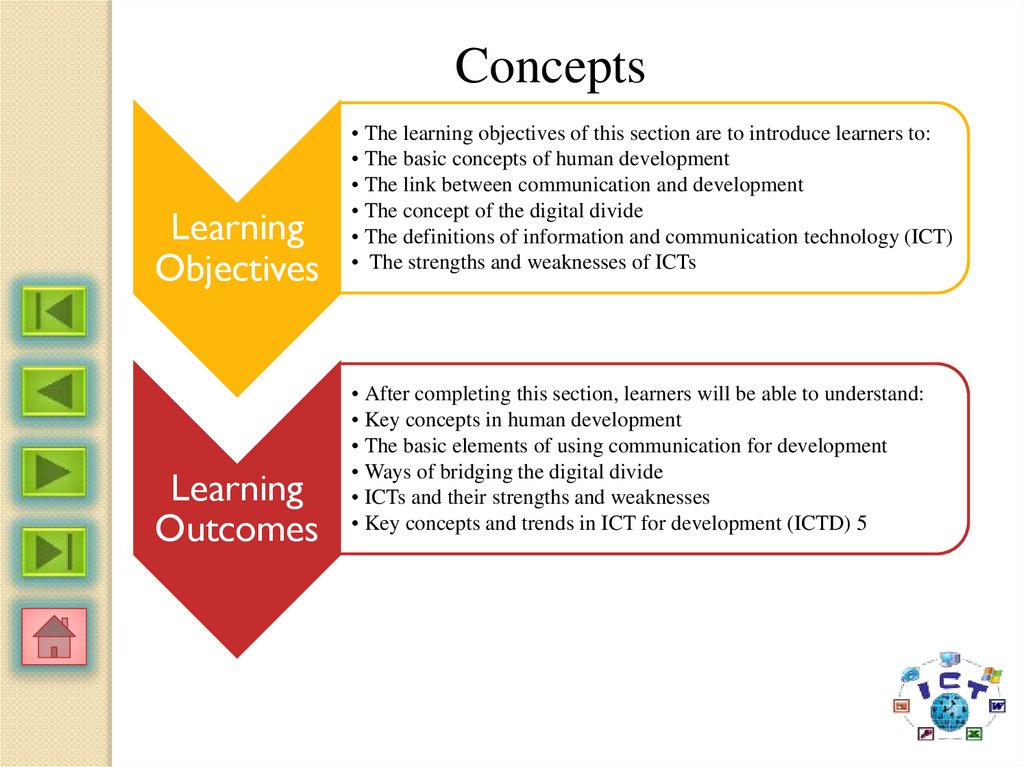 Concepts

Learning Objectives

• The learning objectives of this section are to introduce learners to:
• The basic concepts of human development
• The link between communication and development
• The concept of the digital divide
• The definitions of information and communication technology (ICT)
• The strengths and weaknesses of ICTs

Learning Outcomes

• After completing this section, learners will be able to understand:
• Key concepts in human development
• The basic elements of using communication for development
• Ways of bridging the digital divide
• ICTs and their strengths and weaknesses
• Key concepts and trends in ICT for development (ICTD) 5

ICT